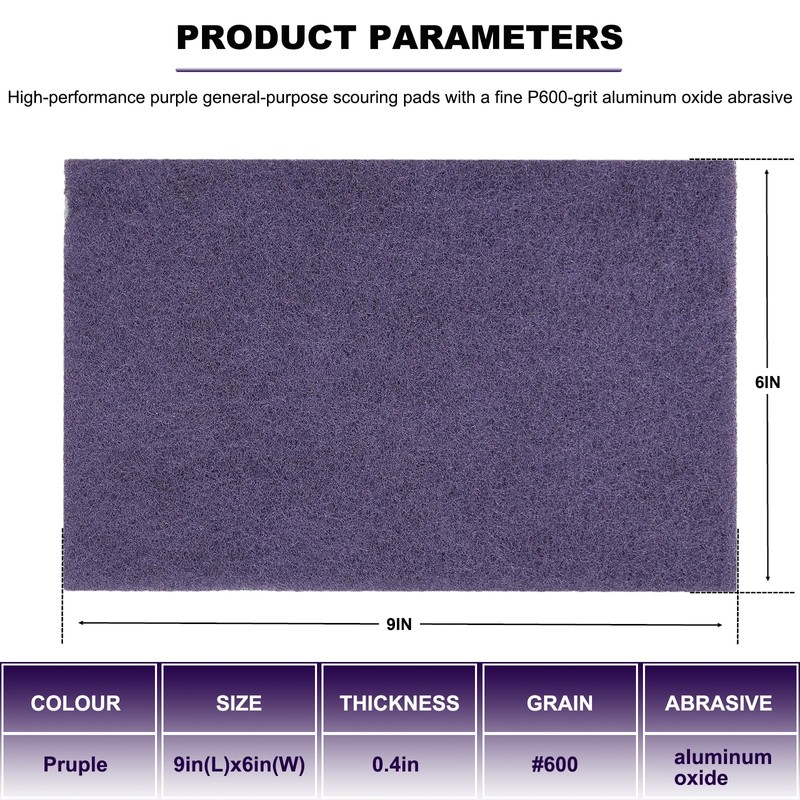 PRODUCT PARAMETERS

High-performance purple general-purpose scouring pads with a fine P600-grit aluminum oxide abrasive

6IN

9IN

| COLOUR | SIZE | THICKNESS | GRAIN | ABRASIVE |
|---|---|---|---|---|
| Pruple | 9in(L)x6in(W) | 0.4in | #600 | aluminum oxide |